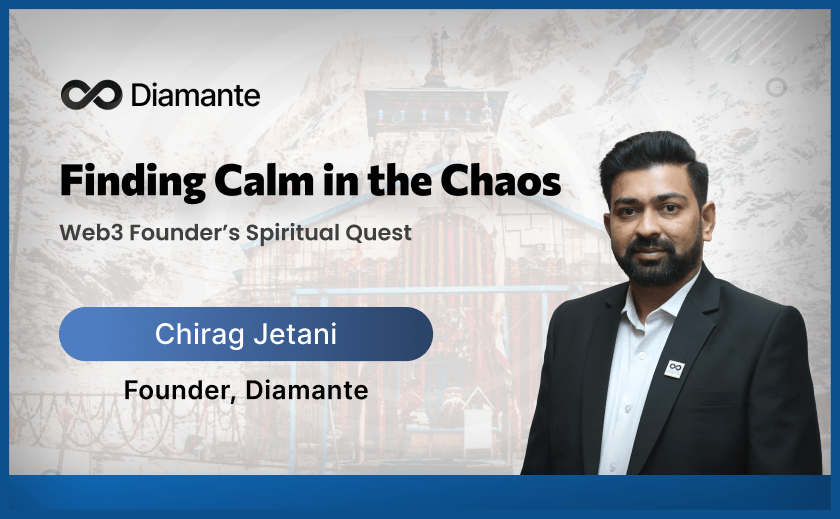 Diamante

Finding Calm in the Chaos

Web3 Founder's Spiritual Quest

Chirag Jetani

Founder, Diamante